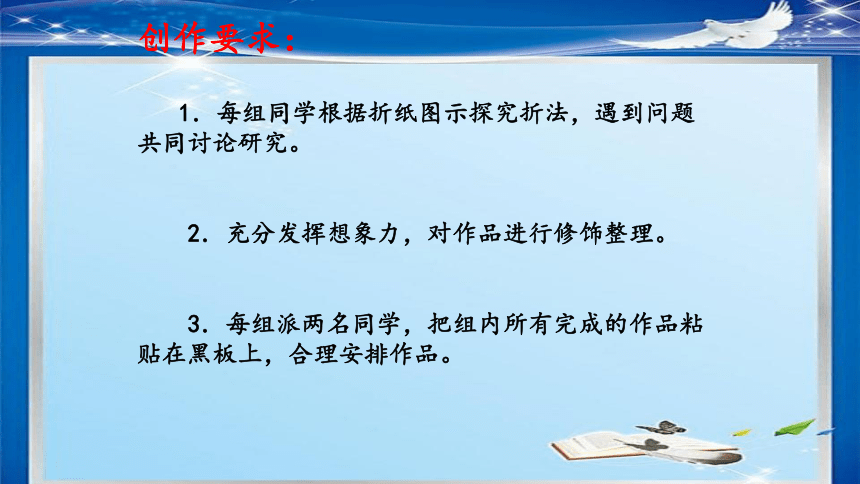 创作要求：

1. 每组同学根据折纸图示探究折法，遇到问题共同讨论研究。

2. 充分发挥想象力，对作品进行修饰整理。

3. 每组派两名同学，把组内所有完成的作品粘贴在黑板上，合理安排作品。